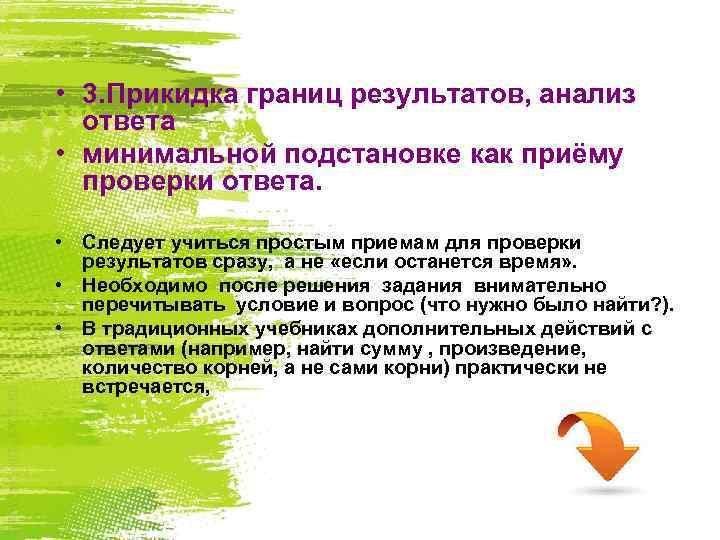 • 3.Прикидка границ результатов, анализ ответа
• минимальной подстановке как приёму проверки ответа.

• Следует учиться простым приемам для проверки результатов сразу, а не «если останется время».
• Необходимо после решения задания внимательно перечитывать условие и вопрос (что нужно было найти?).
• В традиционных учебниках дополнительных действий с ответами (например, найти сумму , произведение, количество корней, а не сами корни) практически не встречается,